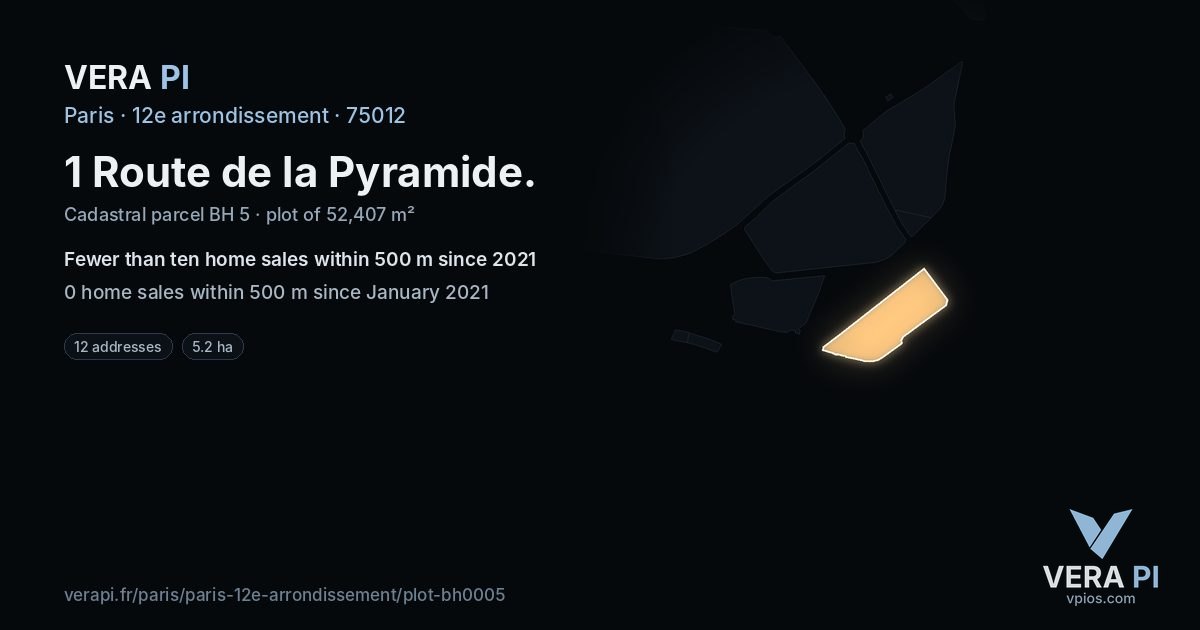 VERA PI

Paris · 12e arrondissement · 75012

1 Route de la Pyramide.

Cadastral parcel BH 5 · plot of 52,407 m²

Fewer than ten home sales within 500 m since 2021

0 home sales within 500 m since January 2021

12 addresses

5.2 ha

verapi.fr/paris/paris-12e-arrondissement/plot-bh0005

VERA PI
vpios.com